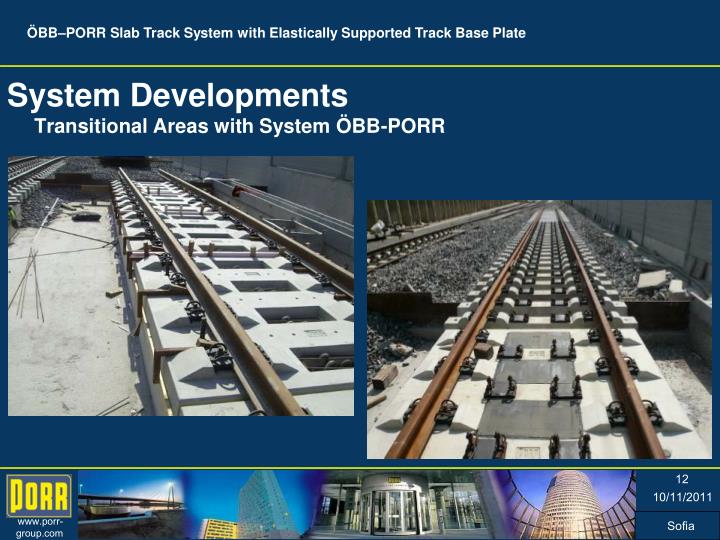 ÖBB–PORR Slab Track System with Elastically Supported Track Base Plate

System Developments

Transitional Areas with System ÖBB-PORR

PORR

www.porr-group.com

12

10/11/2011

Sofia